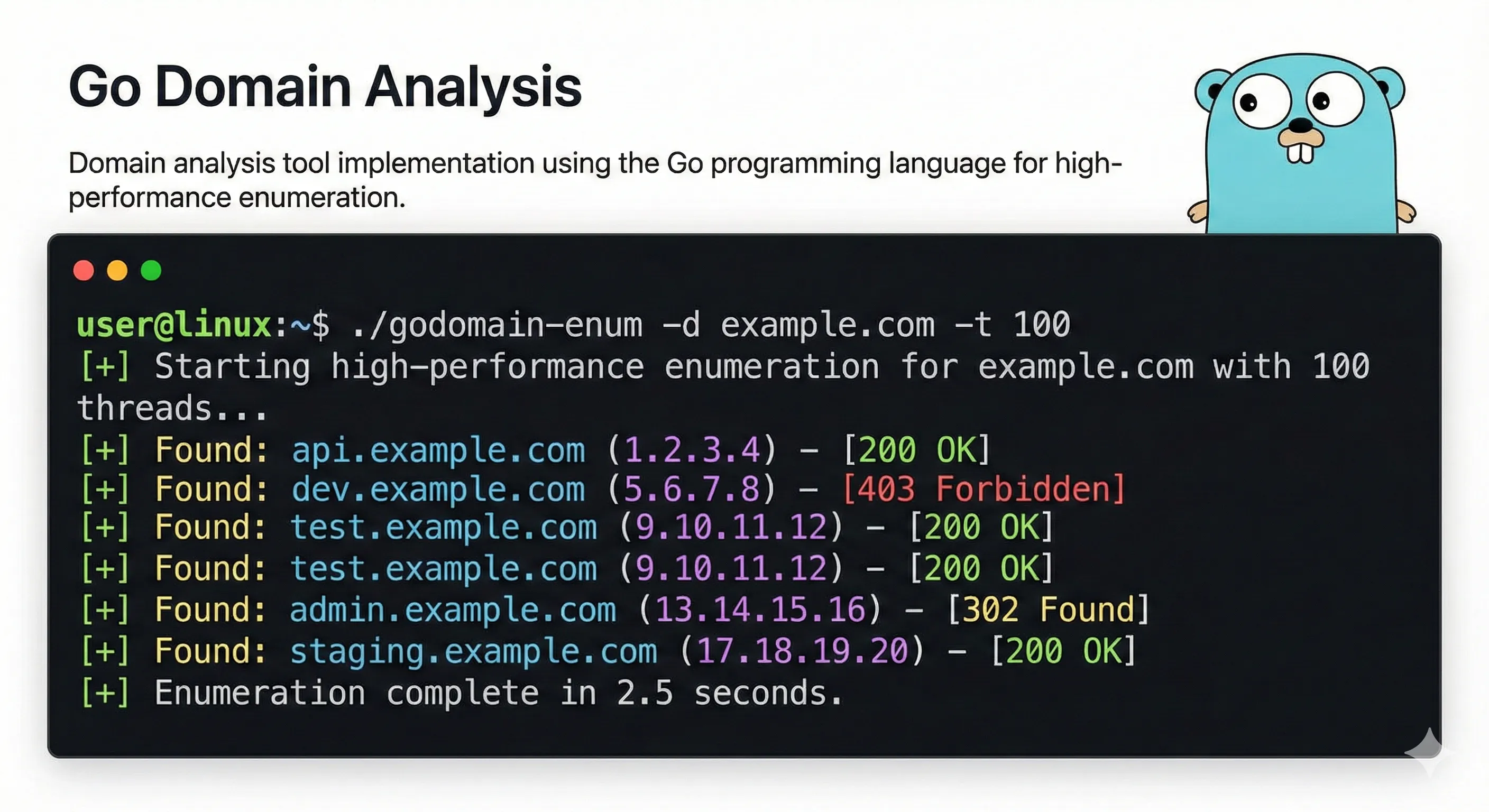 Go Domain Analysis

Domain analysis tool implementation using the Go programming language for high-performance enumeration.

user@linux:~$ ./godomain-enum -d example.com -t 100
[+] Starting high-performance enumeration for example.com with 100 threads...
[+] Found: api.example.com (1.2.3.4) - [200 OK]
[+] Found: dev.example.com (5.6.7.8) - [403 Forbidden]
[+] Found: test.example.com (9.10.11.12) - [200 OK]
[+] Found: test.example.com (9.10.11.12) - [200 OK]
[+] Found: admin.example.com (13.14.15.16) - [302 Found]
[+] Found: staging.example.com (17.18.19.20) - [200 OK]
[+] Enumeration complete in 2.5 seconds.